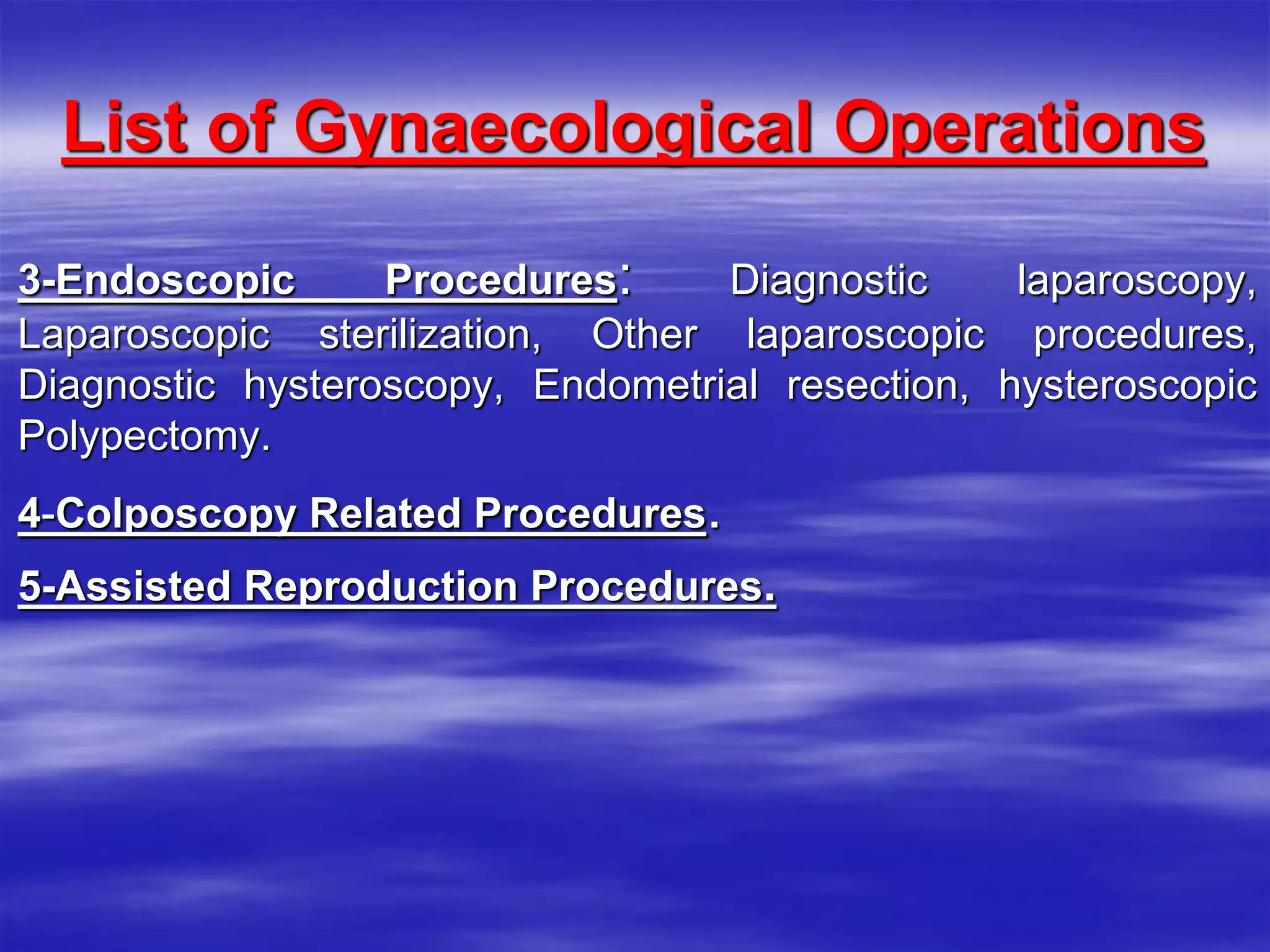 List of Gynaecological Operations

3-Endoscopic Procedures: Diagnostic laparoscopy, Laparoscopic sterilization, Other laparoscopic procedures, Diagnostic hysteroscopy, Endometrial resection, hysteroscopic Polypectomy.

4-Colposcopy Related Procedures.

5-Assisted Reproduction Procedures.